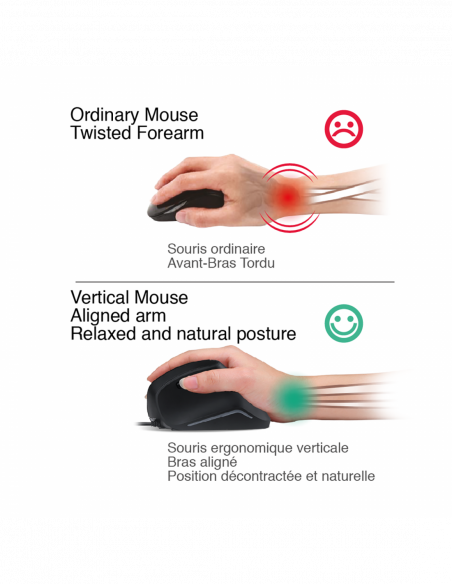 Ordinary Mouse
Twisted Forearm

Souris ordinaire
Avant-Bras Tordu

Vertical Mouse
Aligned arm
Relaxed and natural posture

Souris ergonomique verticale
Bras aligné
Position décontractée et naturelle